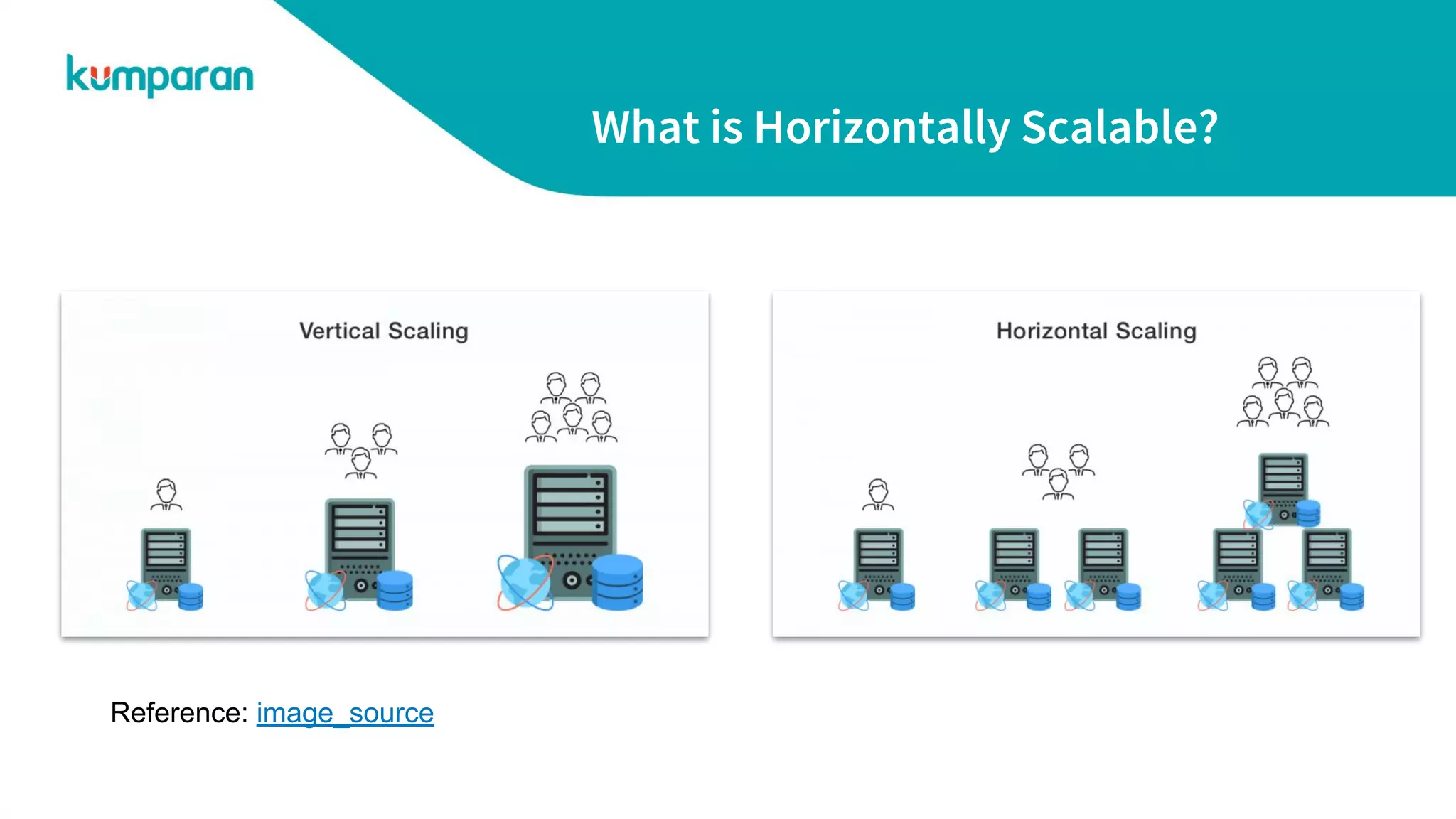 kumparan

What is Horizontally Scalable?

Vertical Scaling

Horizontal Scaling

Reference: image_source